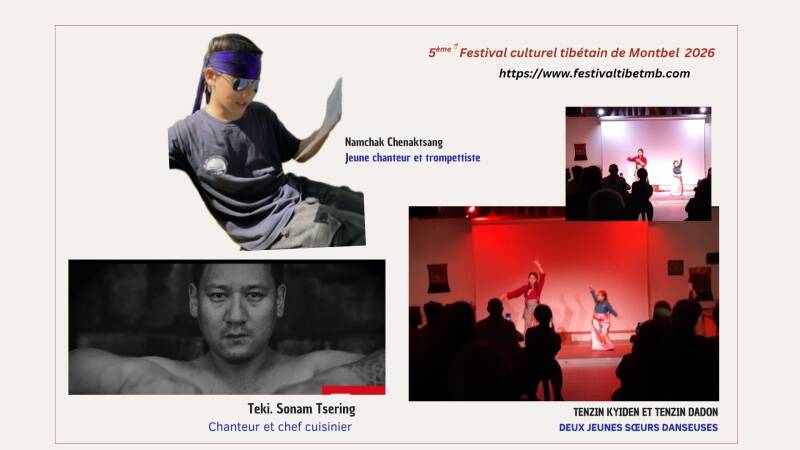 5ème Festival culturel tibétain de Montbel 2026
https://www.festivaltibetmb.com

Namchak Chenaktsang
Jeune chanteur et trompettiste

Teki. Sonam Tsering
Chanteur et chef cuisinier

TENZIN KYIDEN ET TENZIN DADON
DEUX JEUNES SŒURS DANSEUSES